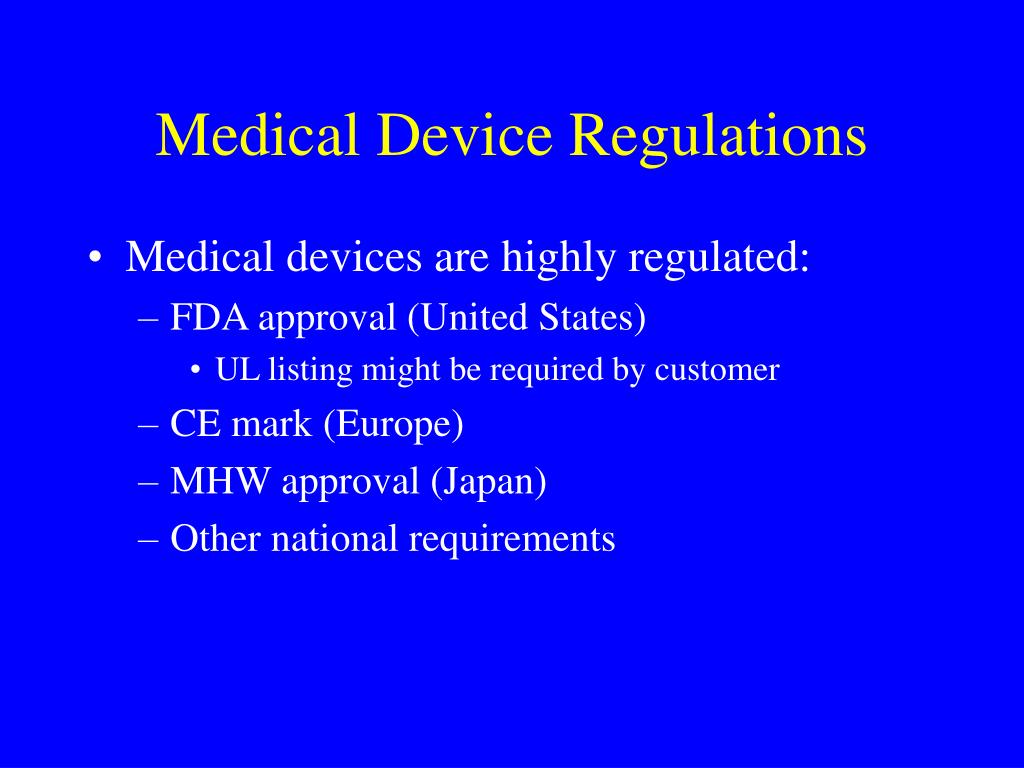 Medical Device Regulations

• Medical devices are highly regulated:
– FDA approval (United States)
• UL listing might be required by customer
– CE mark (Europe)
– MHW approval (Japan)
– Other national requirements